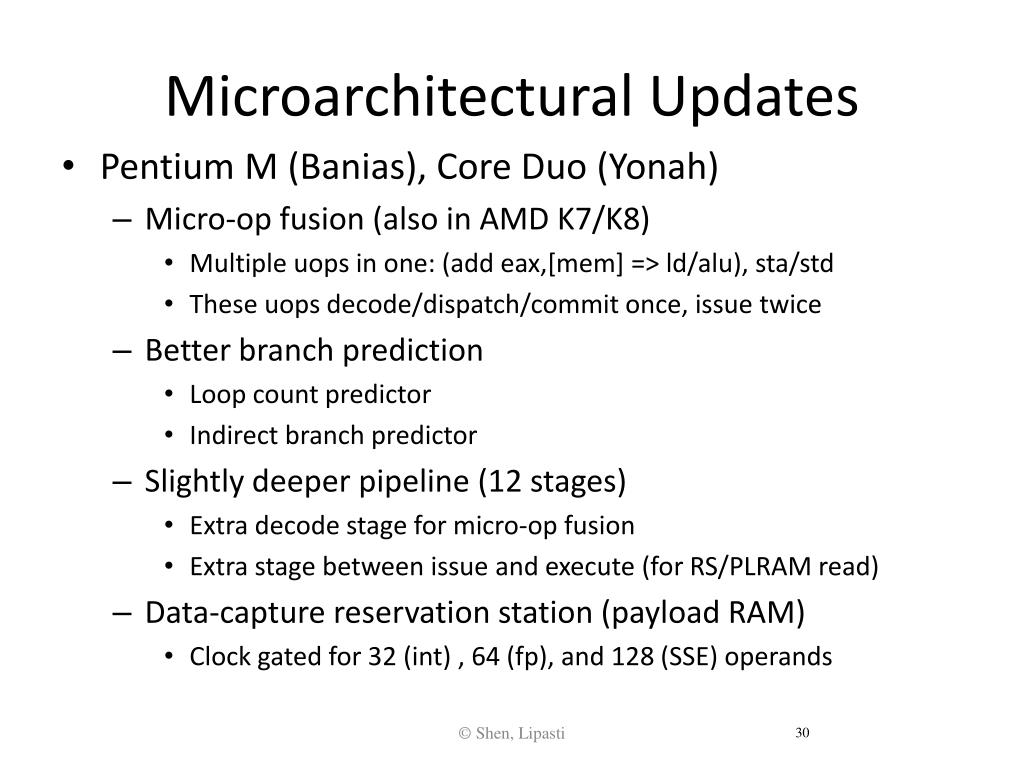 Microarchitectural Updates

• Pentium M (Banias), Core Duo (Yonah)
  – Micro-op fusion (also in AMD K7/K8)
    • Multiple uops in one: (add eax,[mem] => ld/alu), sta/std
    • These uops decode/dispatch/commit once, issue twice
  – Better branch prediction
    • Loop count predictor
    • Indirect branch predictor
  – Slightly deeper pipeline (12 stages)
    • Extra decode stage for micro-op fusion
    • Extra stage between issue and execute (for RS/PLRAM read)
  – Data-capture reservation station (payload RAM)
    • Clock gated for 32 (int) , 64 (fp), and 128 (SSE) operands

© Shen, Lipasti

30